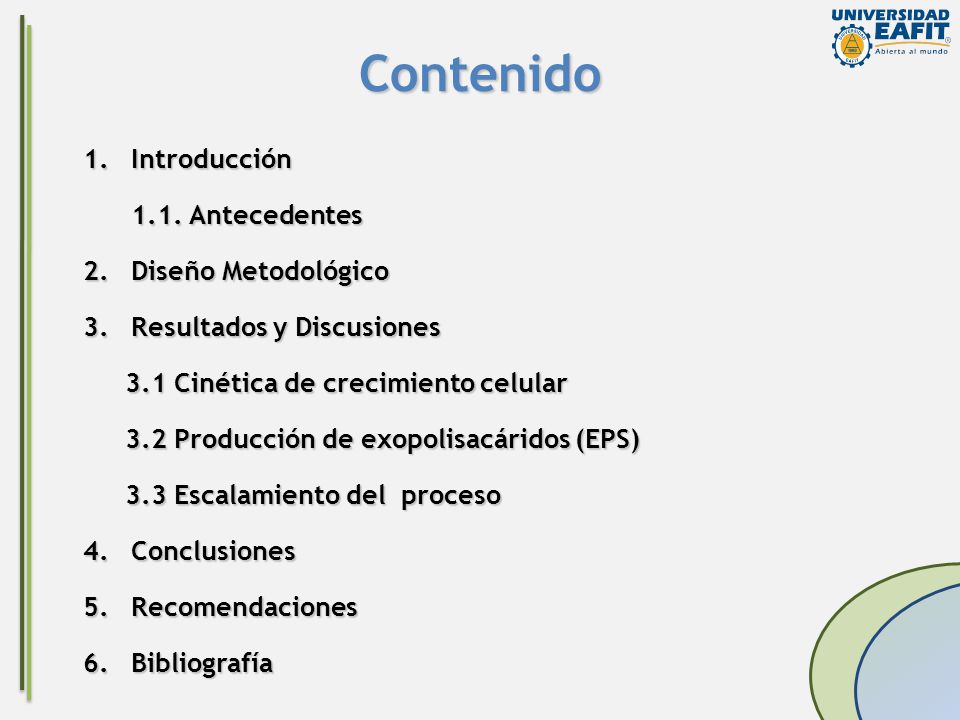 UNIVERSIDAD EAFIT®
Abierta al mundo

Contenido

1. Introducción

1.1. Antecedentes

2. Diseño Metodológico

3. Resultados y Discusiones

3.1 Cinética de crecimiento celular

3.2 Producción de exopolisacáridos (EPS)

3.3 Escalamiento del proceso

4. Conclusiones

5. Recomendaciones

6. Bibliografía